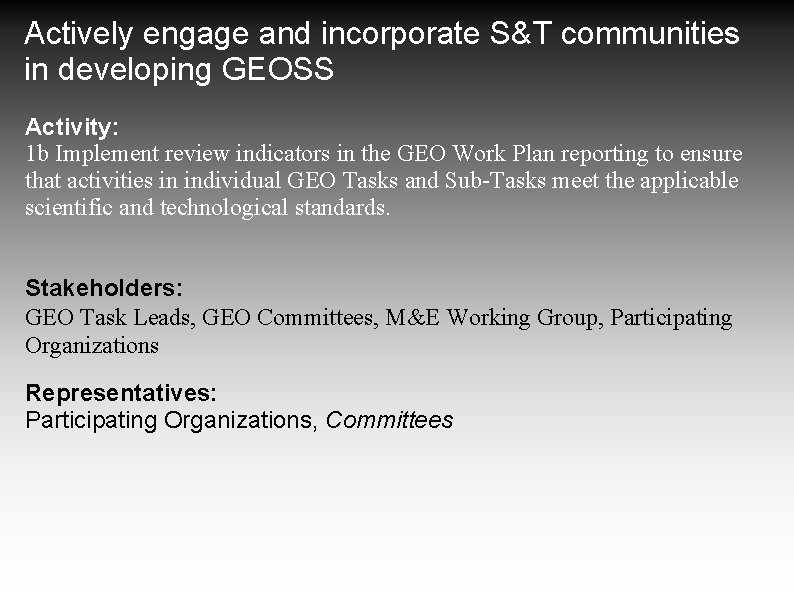 Actively engage and incorporate S&T communities in developing GEOSS

Activity:
1b Implement review indicators in the GEO Work Plan reporting to ensure that activities in individual GEO Tasks and Sub-Tasks meet the applicable scientific and technological standards.

Stakeholders:
GEO Task Leads, GEO Committees, M&E Working Group, Participating Organizations

Representatives:
Participating Organizations, Committees